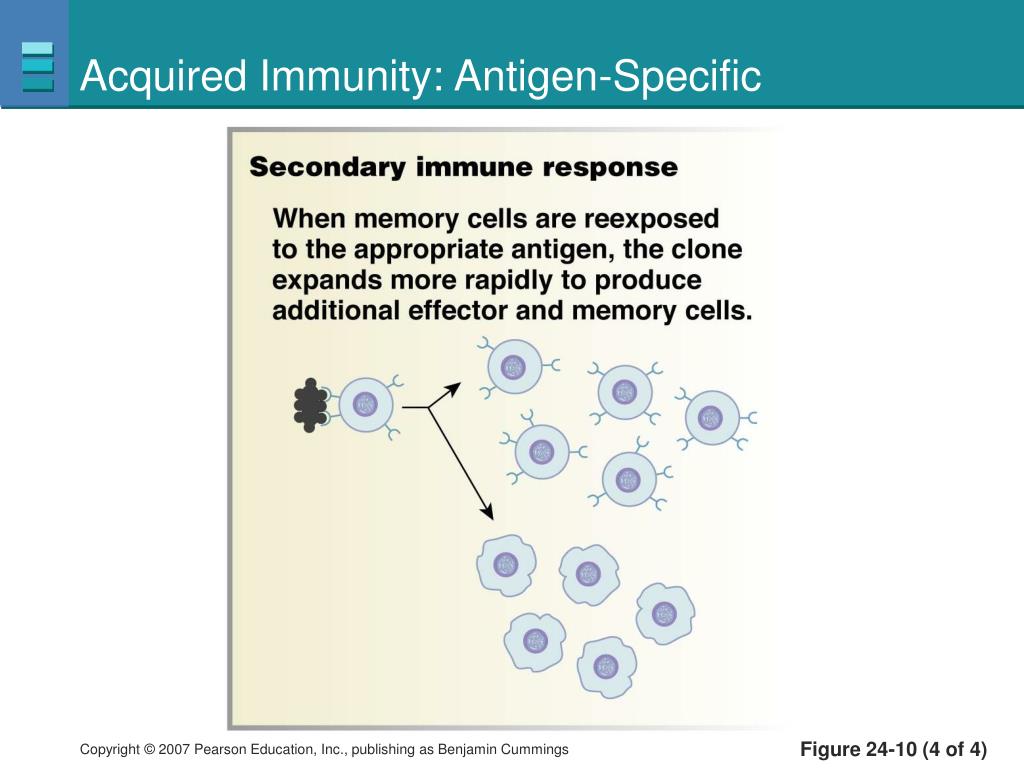 Acquired Immunity: Antigen-Specific

Secondary immune response

When memory cells are reexposed to the appropriate antigen, the clone expands more rapidly to produce additional effector and memory cells.

Copyright © 2007 Pearson Education, Inc., publishing as Benjamin Cummings

Figure 24-10 (4 of 4)